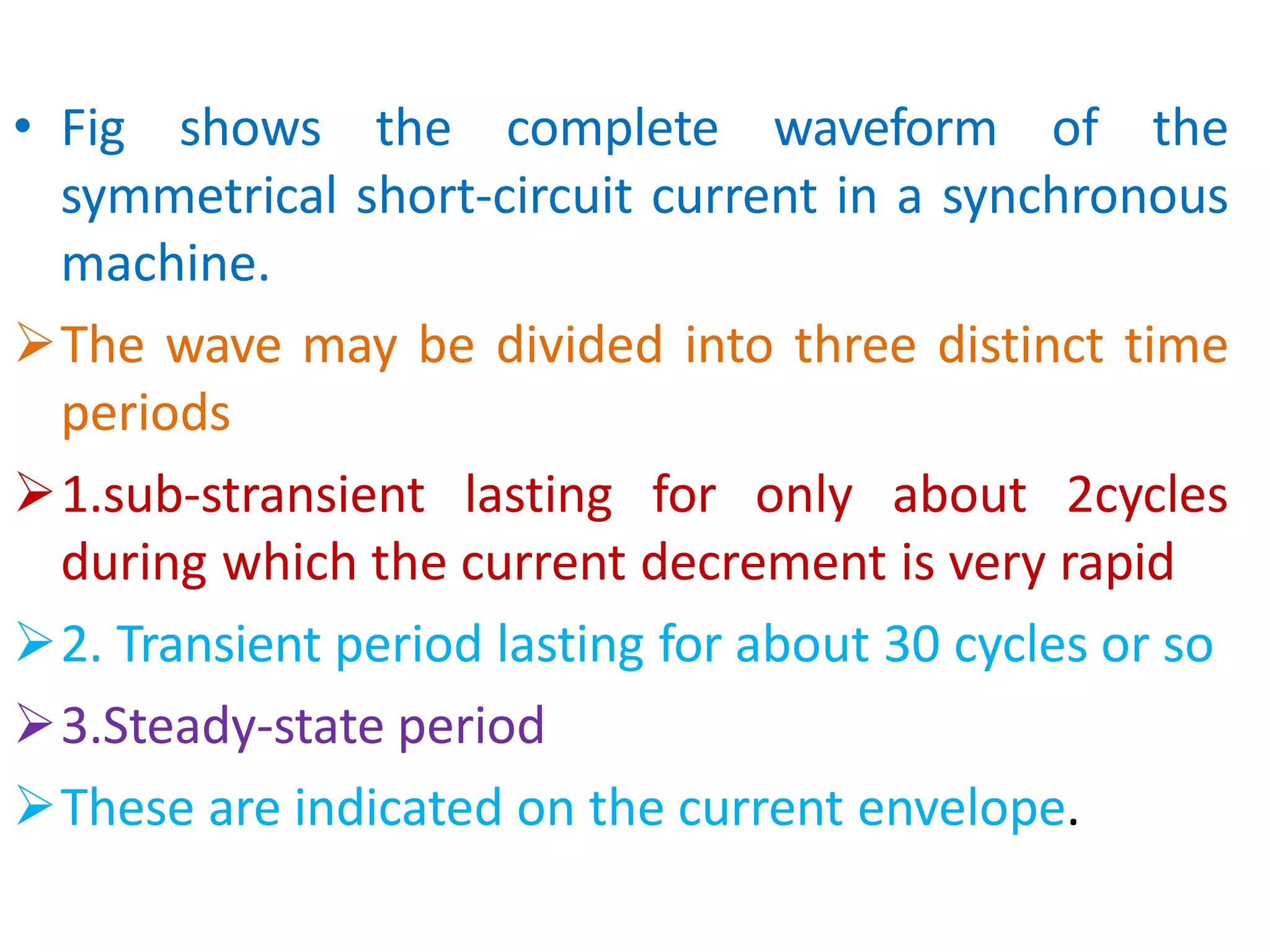 • Fig shows the complete waveform of the symmetrical short-circuit current in a synchronous machine.

➢ The wave may be divided into three distinct time periods

➢ 1.sub-stransient lasting for only about 2cycles during which the current decrement is very rapid

➢ 2. Transient period lasting for about 30 cycles or so

➢ 3.Steady-state period

➢ These are indicated on the current envelope.